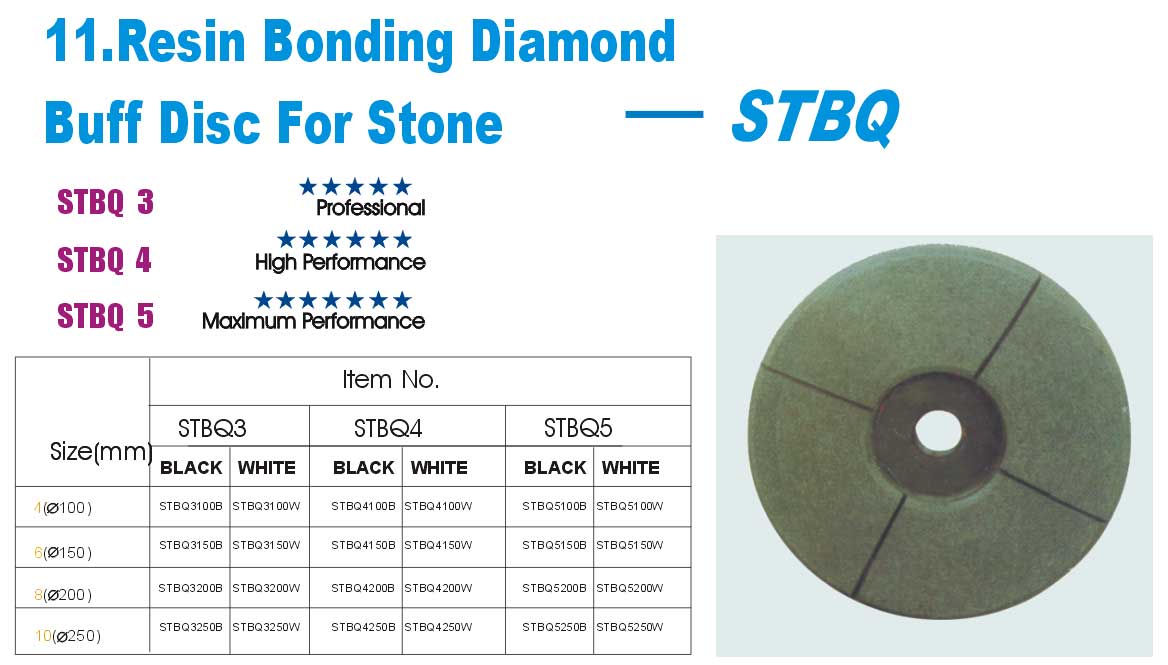 11.Resin Bonding Diamond Buff Disc For Stone — STBQ

STBQ 3 ★★★★★ Professional

STBQ 4 ★★★★★★ High Performance

STBQ 5 ★★★★★★★ Maximum Performance

| Size(mm) | Item No. | | | | | |
|---|---|---|---|---|---|---|
| | STBQ3 | | STBQ4 | | STBQ5 | |
| | BLACK | WHITE | BLACK | WHITE | BLACK | WHITE |
| 4(Ø100) | STBQ3100B | STBQ3100W | STBQ4100B | STBQ4100W | STBQ5100B | STBQ5100W |
| 6(Ø150) | STBQ3150B | STBQ3150W | STBQ4150B | STBQ4150W | STBQ5150B | STBQ5150W |
| 8(Ø200) | STBQ3200B | STBQ3200W | STBQ4200B | STBQ4200W | STBQ5200B | STBQ5200W |
| 10(Ø250) | STBQ3250B | STBQ3250W | STBQ4250B | STBQ4250W | STBQ5250B | STBQ5250W |